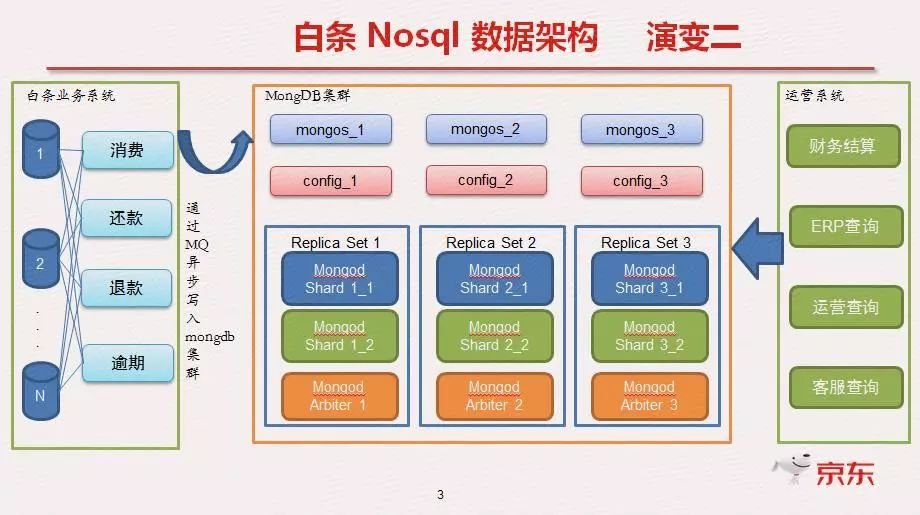 白条 Nosql 数据架构　演变二

白条业务系统

1

2

.
.
.

N

消费

还款

退款

逾期

通过MQ异步写入mongdb集群

MongDB集群

mongos_1

mongos_2

mongos_3

config_1

config_2

config_3

Replica Set 1

Mongod Shard 1_1

Mongod Shard 1_2

Mongod Arbiter 1

Replica Set 2

Mongod Shard 2_1

Mongod Shard 2_2

Mongod Arbiter 2

Replica Set 3

Mongod Shard 3_1

Mongod Shard 3_2

Mongod Arbiter 3

运营系统

财务结算

ERP查询

运营查询

客服查询

京东

3